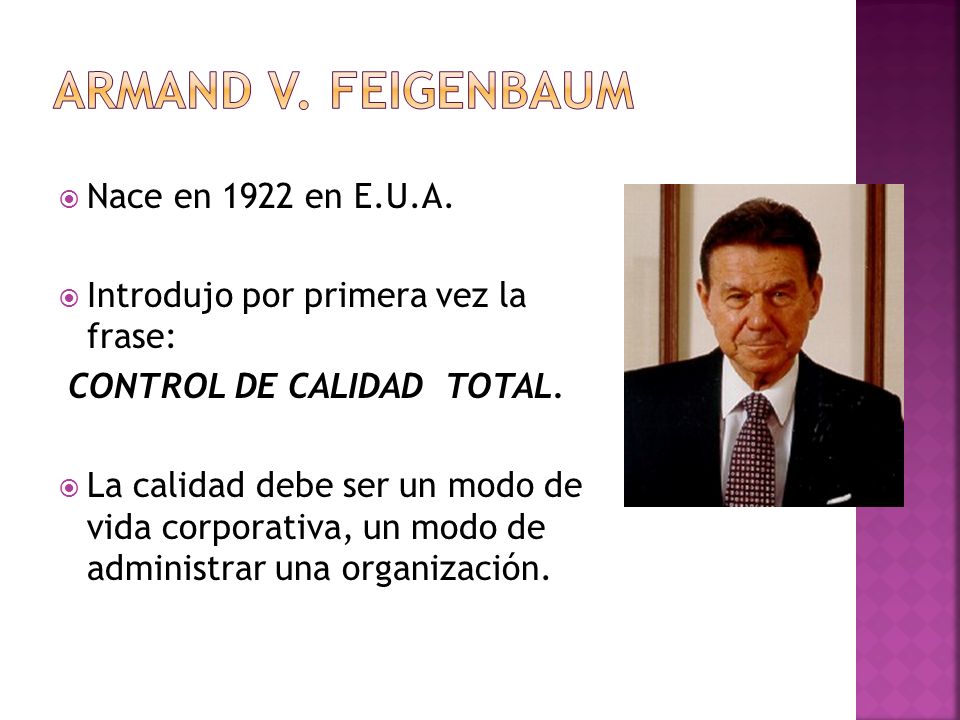 ARMAND V. FEIGENBAUM

Nace en 1922 en E.U.A.

Introdujo por primera vez la frase:

CONTROL DE CALIDAD TOTAL.

La calidad debe ser un modo de vida corporativa, un modo de administrar una organización.